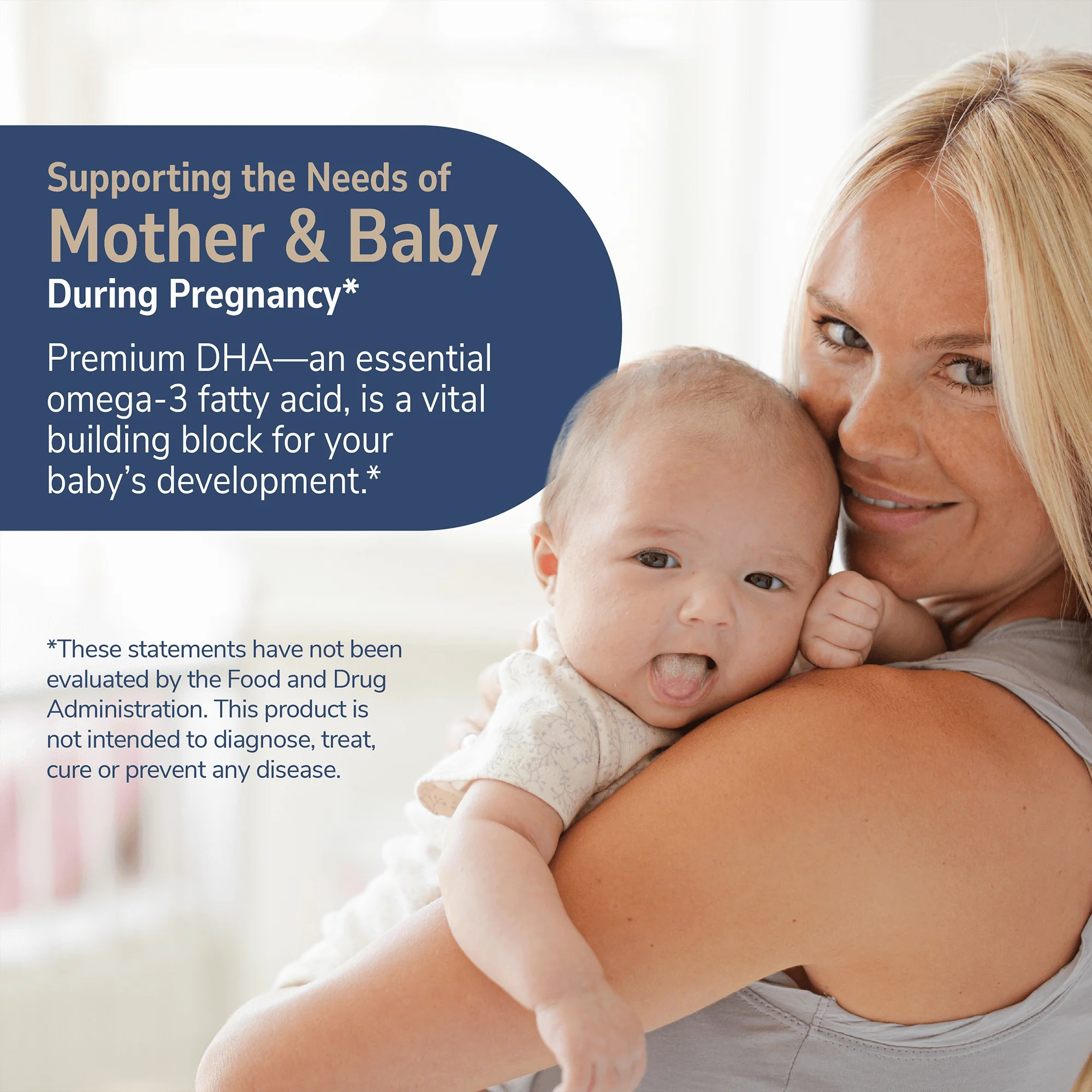 Supporting the Needs of
Mother & Baby
During Pregnancy*

Premium DHA—an essential omega-3 fatty acid, is a vital building block for your baby's development.*

*These statements have not been evaluated by the Food and Drug Administration. This product is not intended to diagnose, treat, cure or prevent any disease.